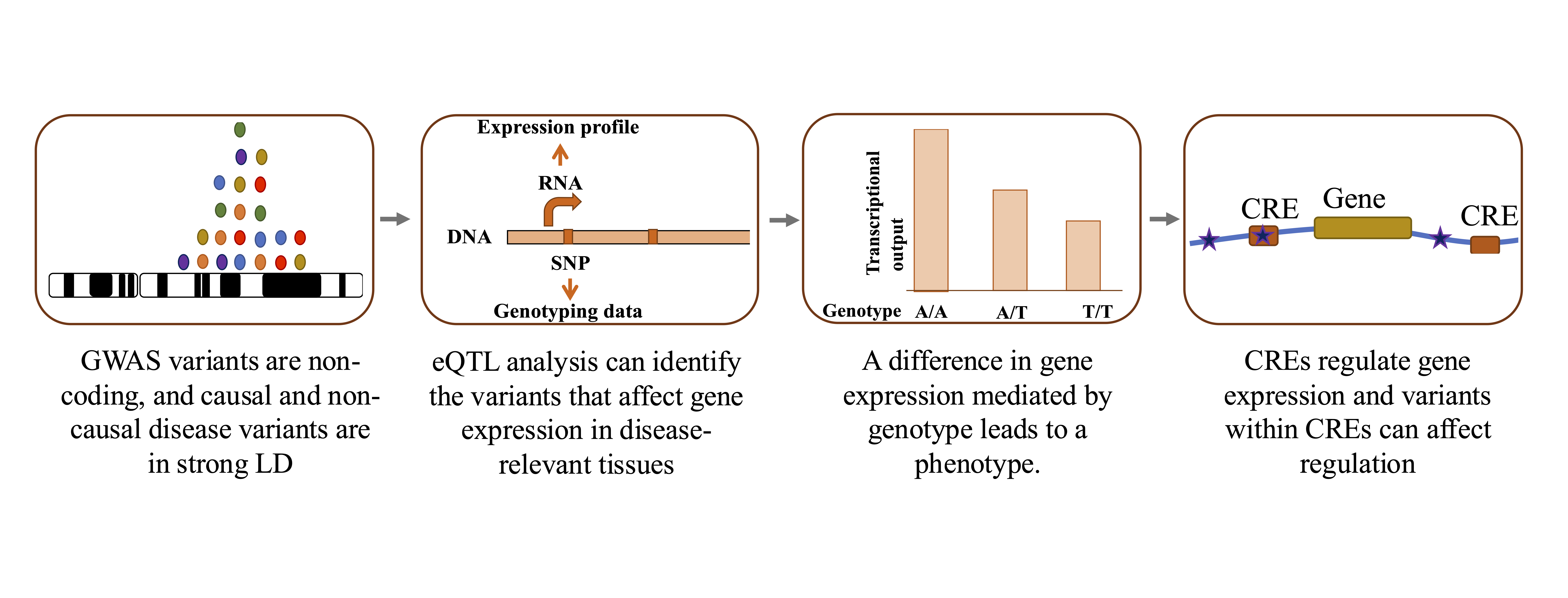 GWAS variants are non-coding, and causal and non-causal disease variants are in strong LD

Expression profile

RNA

DNA

SNP

Genotyping data

eQTL analysis can identify the variants that affect gene expression in disease-relevant tissues

Transcriptional output

Genotype A/A A/T T/T

A difference in gene expression mediated by genotype leads to a phenotype.

CRE Gene CRE

CREs regulate gene expression and variants within CREs can affect regulation